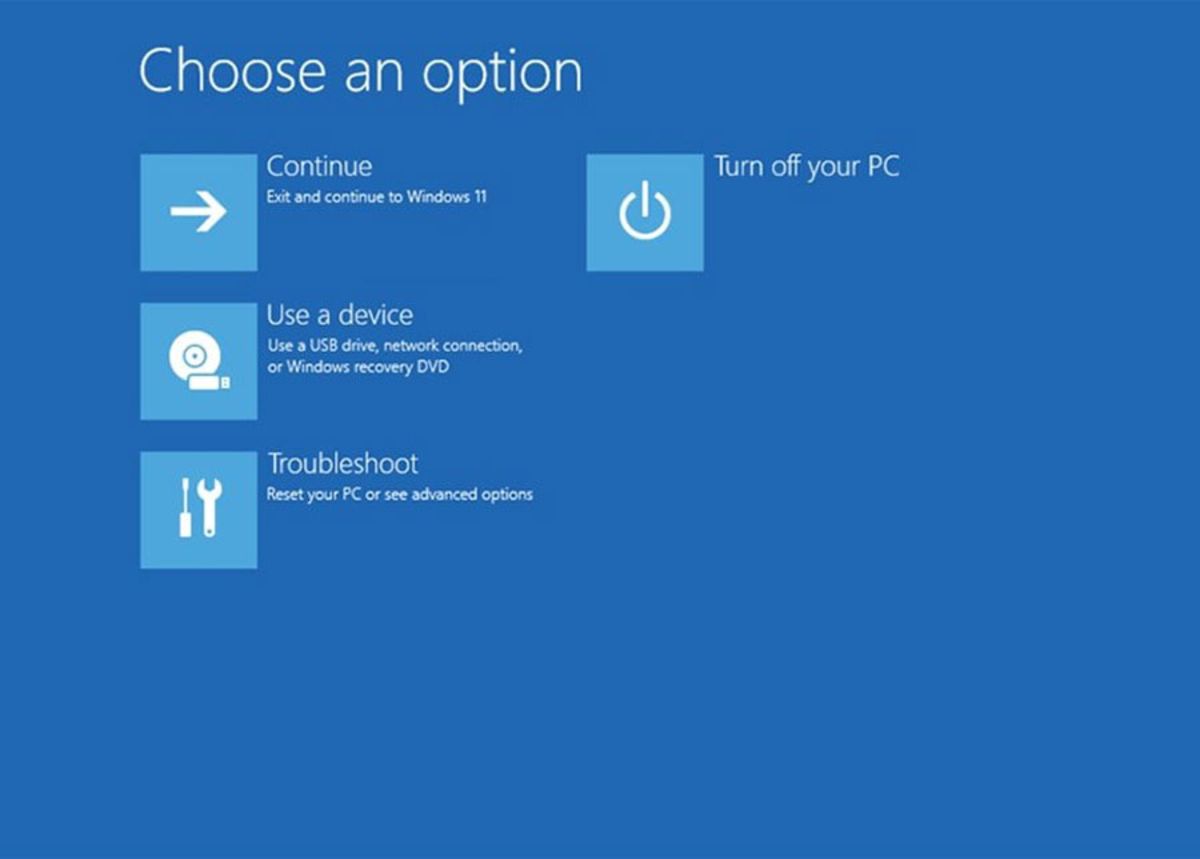 Choose an option

Continue
Exit and continue to Windows 11

Use a device
Use a USB drive, network connection, or Windows recovery DVD

Troubleshoot
Reset your PC or see advanced options

Turn off your PC